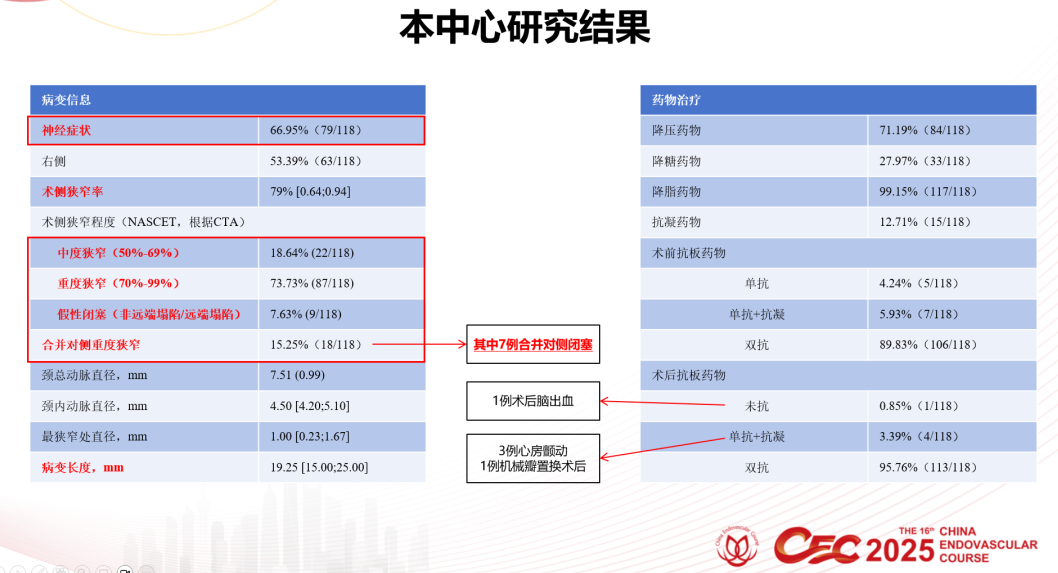 本中心研究结果

| 病变信息 | |
|---|---|
| 神经症状 | 66.95%（79/118） |
| 右侧 | 53.39%（63/118） |
| 术侧狭窄率 | 79% [0.64;0.94] |
| 术侧狭窄程度（NASCET，根据CTA） | |
| 中度狭窄（50%-69%） | 18.64% (22/118) |
| 重度狭窄（70%-99%） | 73.73% (87/118) |
| 假性闭塞（非远端塌陷/远端塌陷） | 7.63% (9/118) |
| 合并对侧重度狭窄 | 15.25%（18/118） |
| 颈总动脉直径，mm | 7.51 (0.99) |
| 颈内动脉直径，mm | 4.50 [4.20;5.10] |
| 最狭窄处直径，mm | 1.00 [0.23;1.67] |
| 病变长度，mm | 19.25 [15.00;25.00] |

其中7例合并对侧闭塞

1例术后脑出血

3例心房颤动
1例机械瓣置换术后

| 药物治疗 | |
|---|---|
| 降压药物 | 71.19%（84/118） |
| 降糖药物 | 27.97%（33/118） |
| 降脂药物 | 99.15%（117/118） |
| 抗凝药物 | 12.71%（15/118） |
| 术前抗板药物 | |
| 单抗 | 4.24%（5/118） |
| 单抗+抗凝 | 5.93%（7/118） |
| 双抗 | 89.83%（106/118） |
| 术后抗板药物 | |
| 未抗 | 0.85%（1/118） |
| 单抗+抗凝 | 3.39%（4/118） |
| 双抗 | 95.76%（113/118） |

China Endovascular Course
CEC 2025 THE 16th CHINA ENDOVASCULAR COURSE